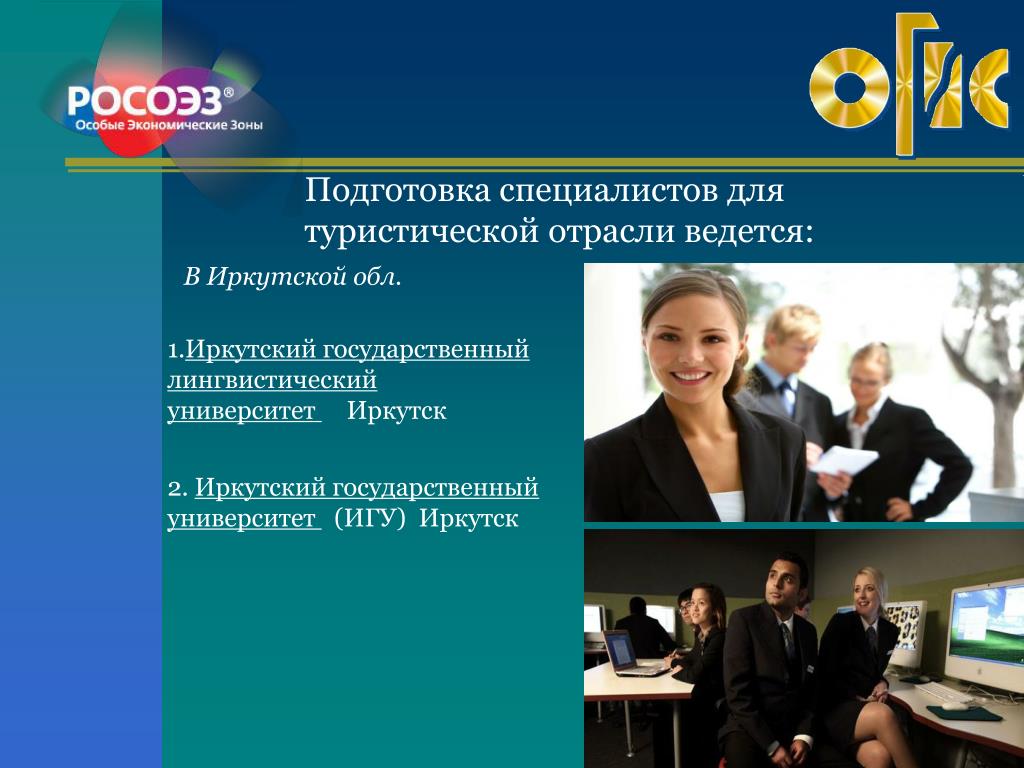 РОСОЭЗ®
Особые Экономические Зоны

ОГИС

Подготовка специалистов для туристической отрасли ведется:

В Иркутской обл.

1.Иркутский государственный лингвистический университет Иркутск

2. Иркутский государственный университет (ИГУ) Иркутск